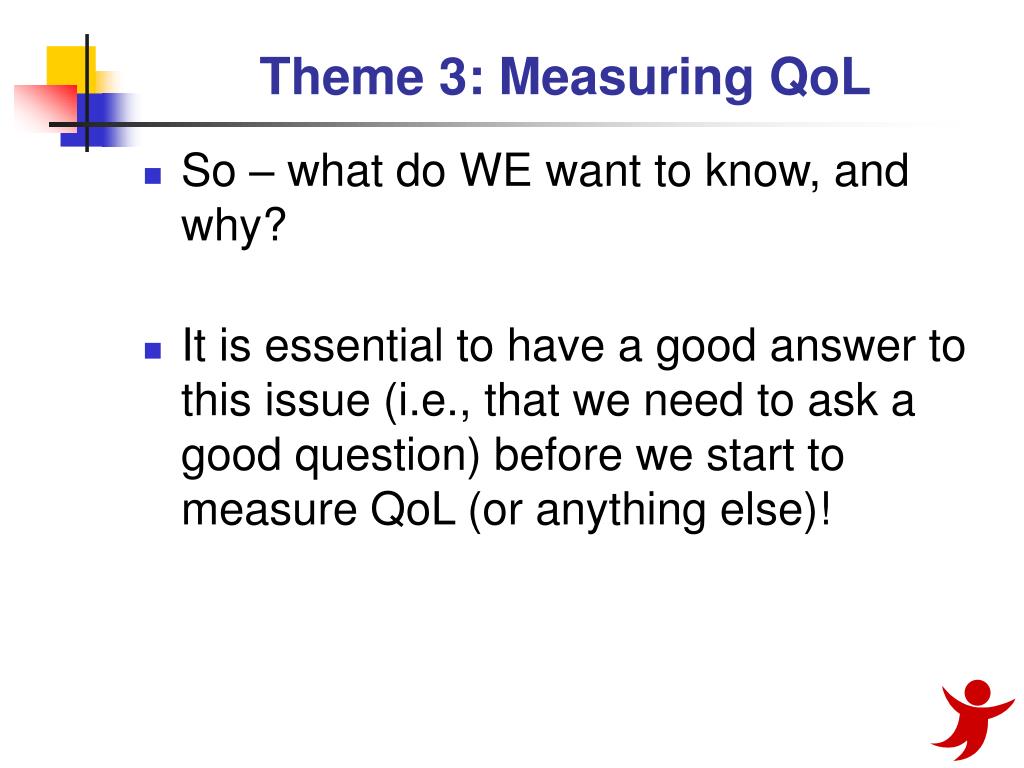 Theme 3: Measuring QoL

So – what do WE want to know, and why?

It is essential to have a good answer to this issue (i.e., that we need to ask a good question) before we start to measure QoL (or anything else)!